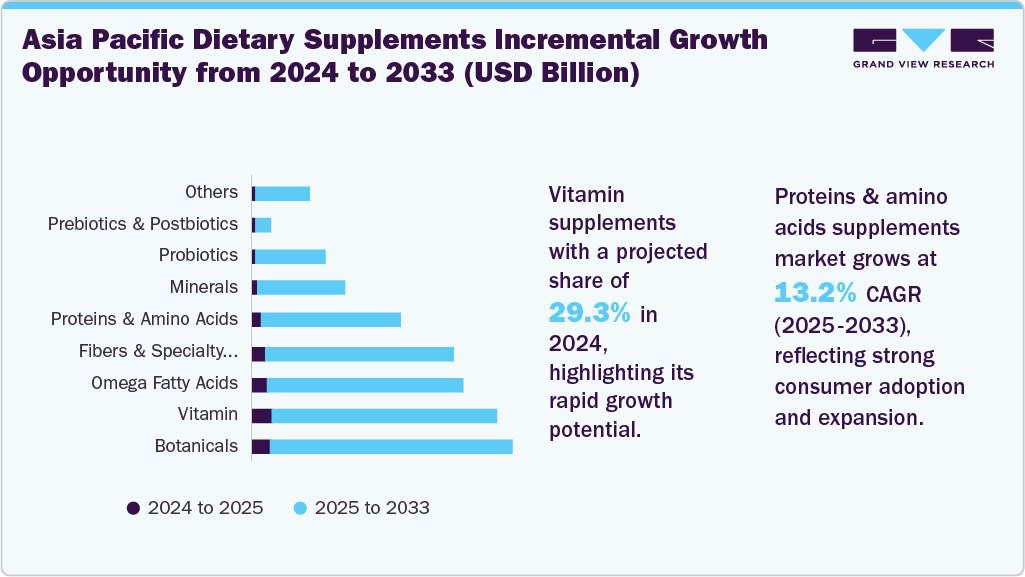 Asia Pacific Dietary Supplements Incremental Growth Opportunity from 2024 to 2033 (USD Billion)

GRAND VIEW RESEARCH

Others
Prebiotics & Postbiotics
Probiotics
Minerals
Proteins & Amino Acids
Fibers & Specialty...
Omega Fatty Acids
Vitamin
Botanicals

2024 to 2025
2025 to 2033

Vitamin supplements with a projected share of 29.3% in 2024, highlighting its rapid growth potential.

Proteins & amino acids supplements market grows at 13.2% CAGR (2025-2033), reflecting strong consumer adoption and expansion.